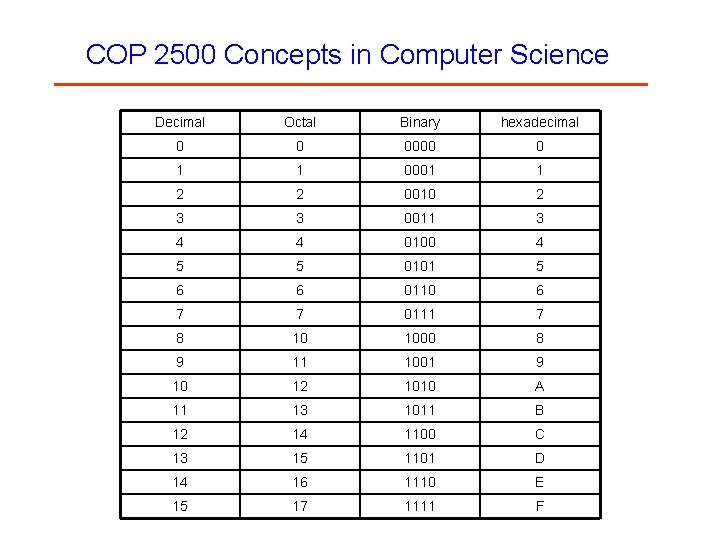 COP 2500 Concepts in Computer Science

| Decimal | Octal | Binary | hexadecimal |
|---|---|---|---|
| 0 | 0 | 0000 | 0 |
| 1 | 1 | 0001 | 1 |
| 2 | 2 | 0010 | 2 |
| 3 | 3 | 0011 | 3 |
| 4 | 4 | 0100 | 4 |
| 5 | 5 | 0101 | 5 |
| 6 | 6 | 0110 | 6 |
| 7 | 7 | 0111 | 7 |
| 8 | 10 | 1000 | 8 |
| 9 | 11 | 1001 | 9 |
| 10 | 12 | 1010 | A |
| 11 | 13 | 1011 | B |
| 12 | 14 | 1100 | C |
| 13 | 15 | 1101 | D |
| 14 | 16 | 1110 | E |
| 15 | 17 | 1111 | F |